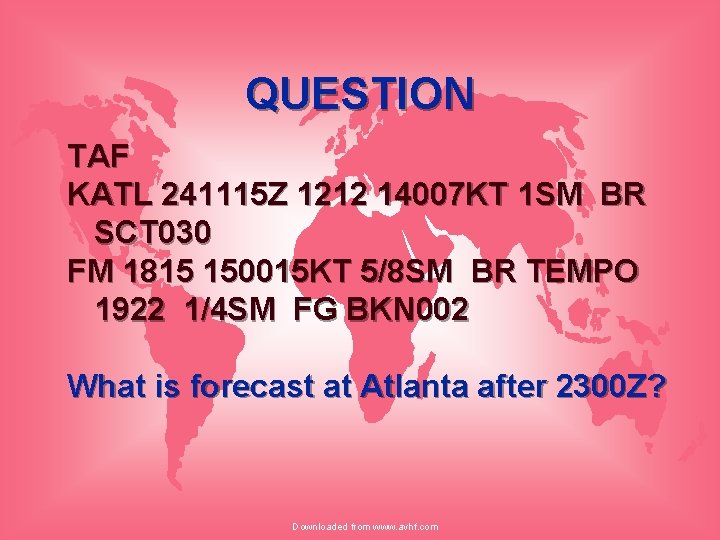 QUESTION

TAF

KATL 241115Z 1212 14007KT 1SM BR SCT030

FM 1815 150015KT 5/8SM BR TEMPO 1922 1/4SM FG BKN002

What is forecast at Atlanta after 2300Z?

Downloaded from www.avhf.com